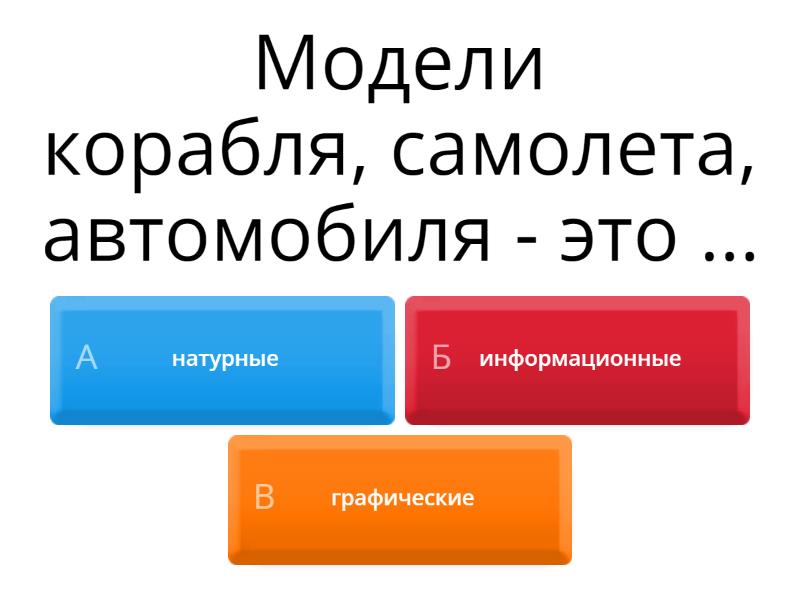 Модели корабля, самолета, автомобиля - это ...

А натурные

Б информационные

В графические